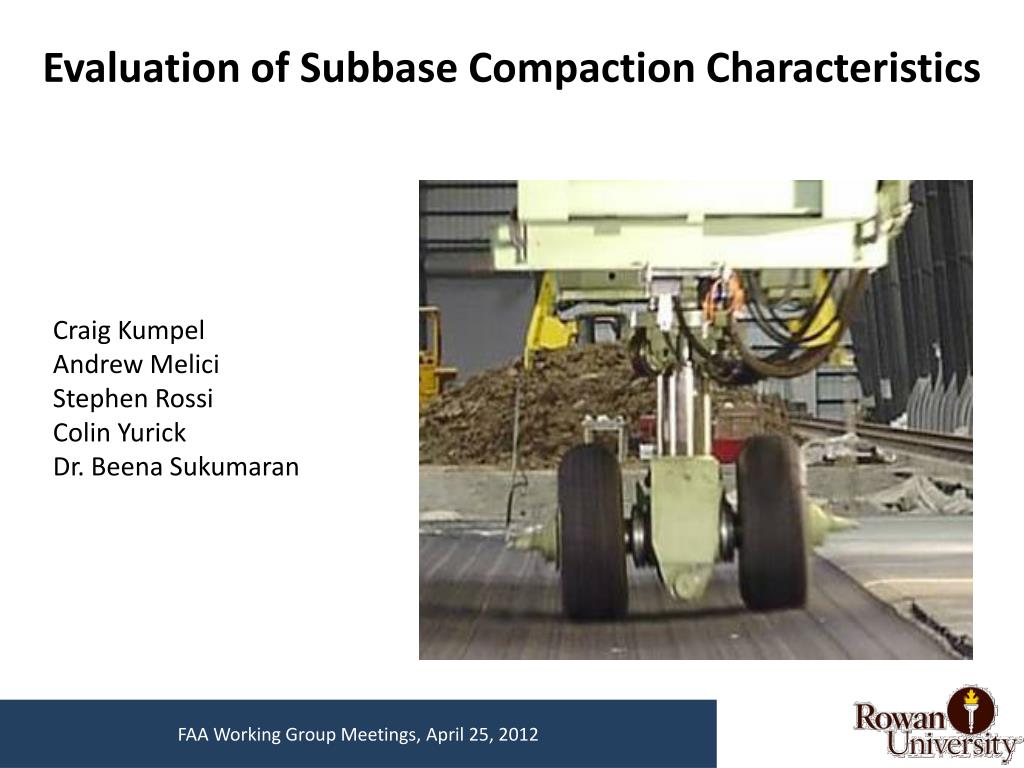 Evaluation of Subbase Compaction Characteristics

Craig Kumpel
Andrew Melici
Stephen Rossi
Colin Yurick
Dr. Beena Sukumaran

FAA Working Group Meetings, April 25, 2012

Rowan University